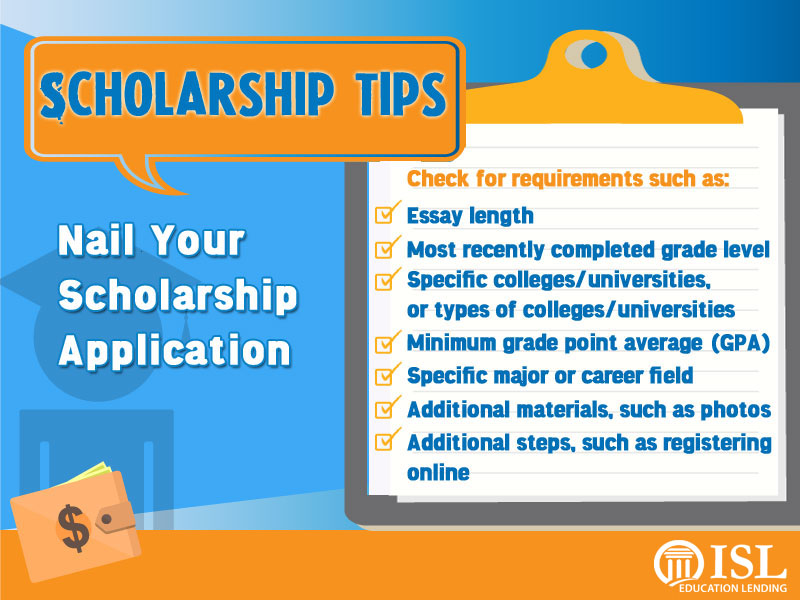 SCHOLARSHIP TIPS

Nail Your Scholarship Application

Check for requirements such as:

Essay length

Most recently completed grade level

Specific colleges/universities, or types of colleges/universities

Minimum grade point average (GPA)

Specific major or career field

Additional materials, such as photos

Additional steps, such as registering online

$

ISL
EDUCATION LENDING